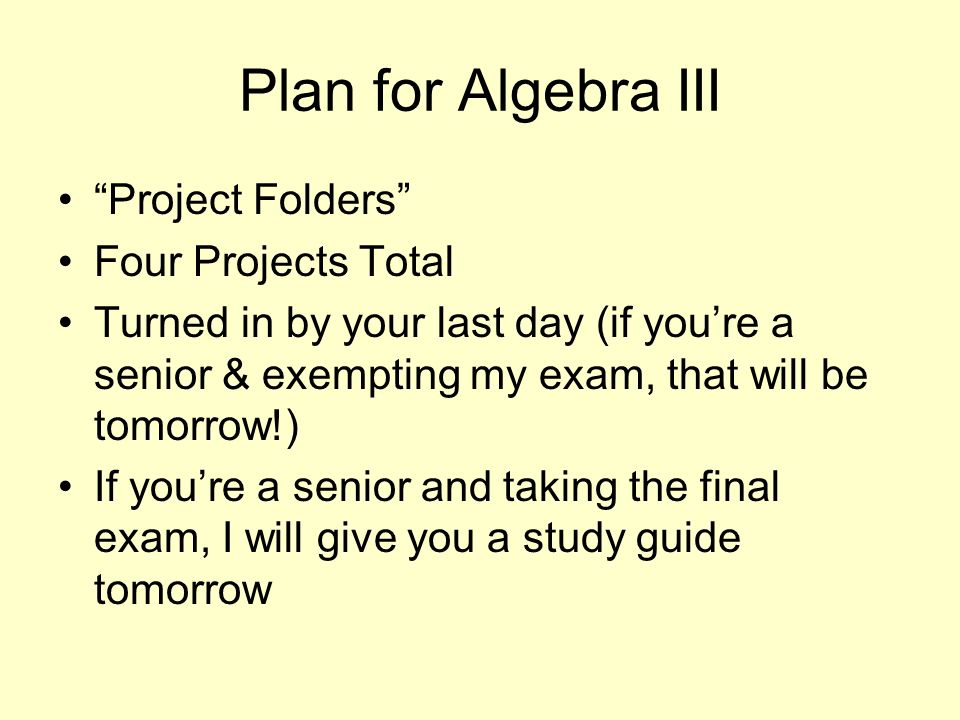 Plan for Algebra III

• “Project Folders”
• Four Projects Total
• Turned in by your last day (if you’re a senior & exempting my exam, that will be tomorrow!)
• If you’re a senior and taking the final exam, I will give you a study guide tomorrow